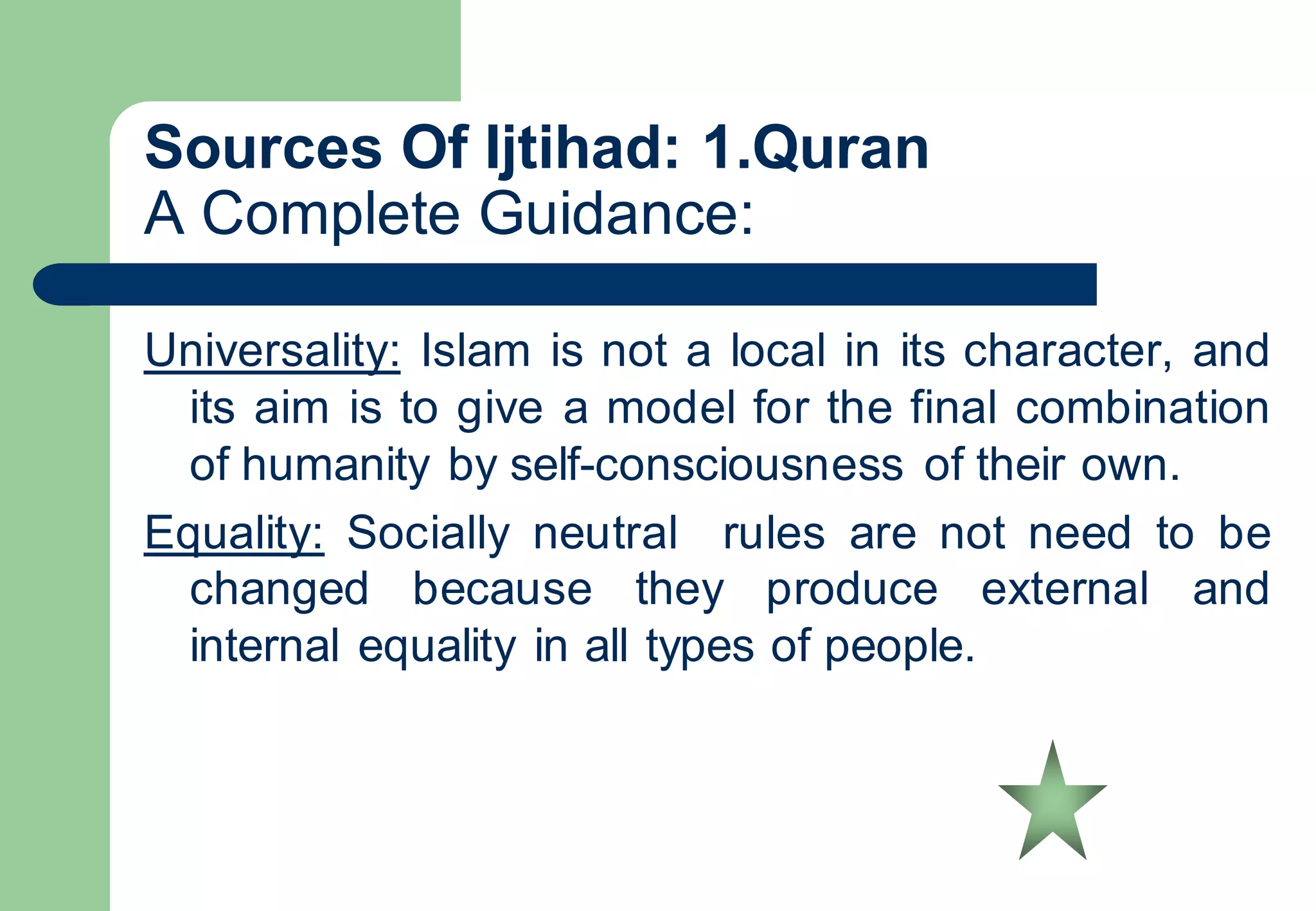 Sources Of Ijtihad: 1.Quran
A Complete Guidance:

Universality: Islam is not a local in its character, and its aim is to give a model for the final combination of humanity by self-consciousness of their own.

Equality: Socially neutral rules are not need to be changed because they produce external and internal equality in all types of people.